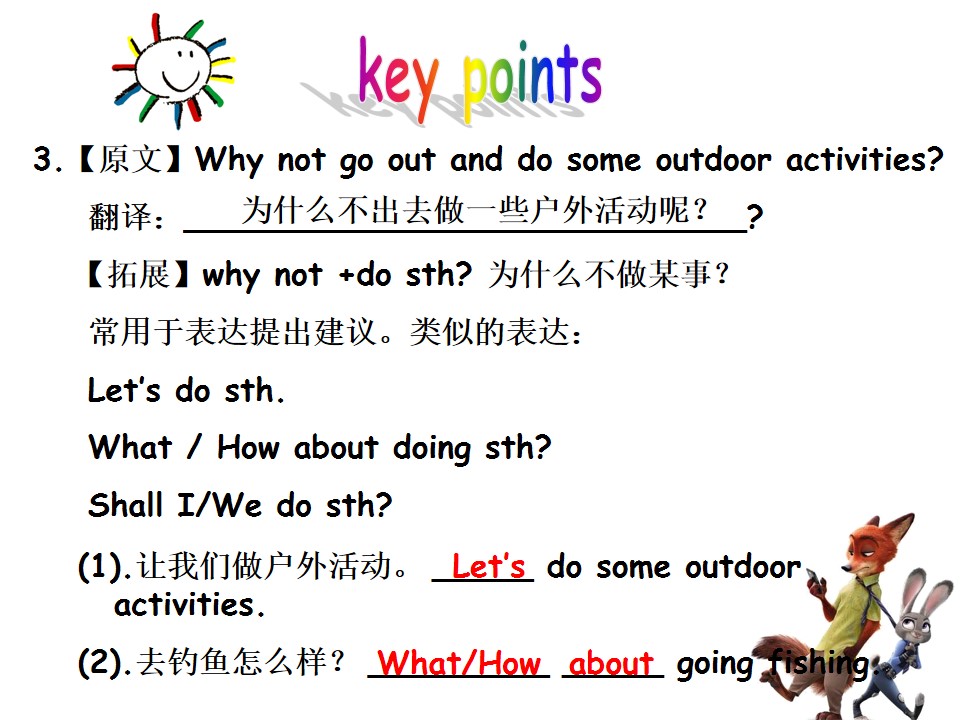 key points

3.【原文】Why not go out and do some outdoor activities?

翻译：为什么不出去做一些户外活动呢？?

【拓展】why not +do sth? 为什么不做某事？

常用于表达提出建议。类似的表达：

Let's do sth.

What / How about doing sth?

Shall I/We do sth?

(1).让我们做户外活动。 Let's do some outdoor activities.

(2).去钓鱼怎么样？ What/How about going fishing.